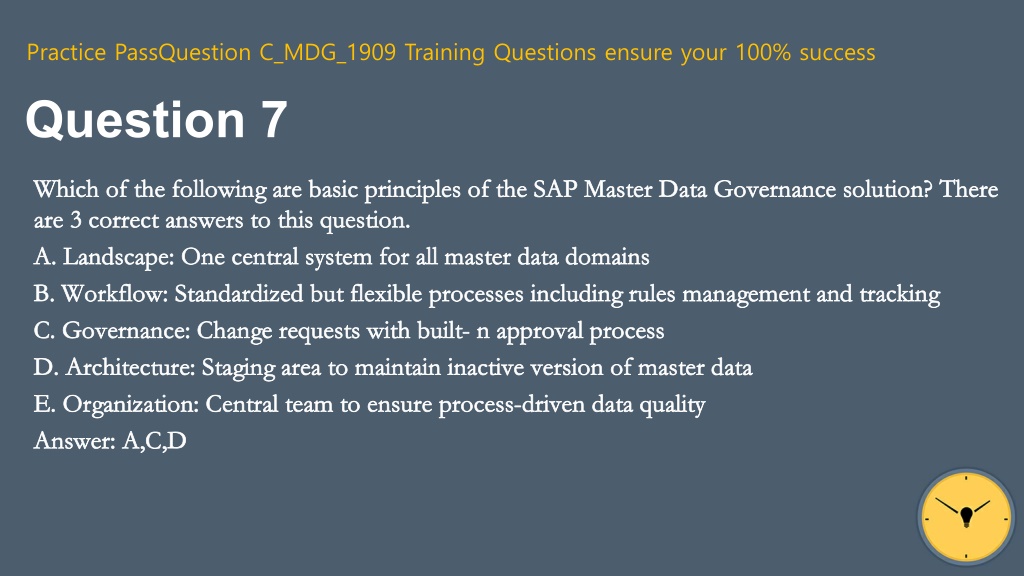 Practice PassQuestion C_MDG_1909 Training Questions ensure your 100% success

Question 7

Which of the following are basic principles of the SAP Master Data Governance solution? There are 3 correct answers to this question.
A. Landscape: One central system for all master data domains
B. Workflow: Standardized but flexible processes including rules management and tracking
C. Governance: Change requests with built- n approval process
D. Architecture: Staging area to maintain inactive version of master data
E. Organization: Central team to ensure process-driven data quality
Answer: A,C,D